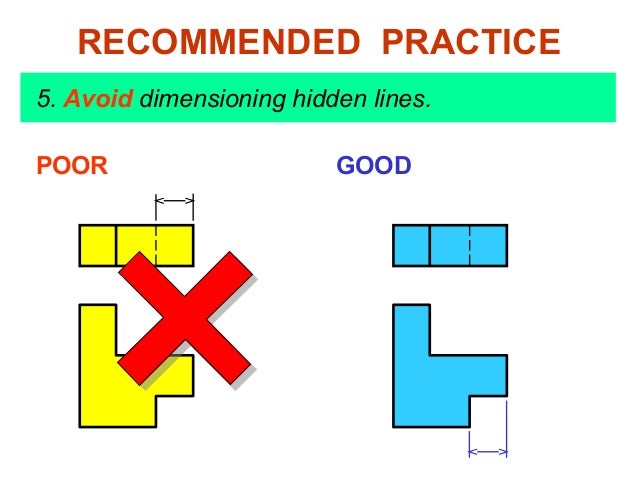 RECOMMENDED PRACTICE

5. Avoid dimensioning hidden lines.

POOR

GOOD